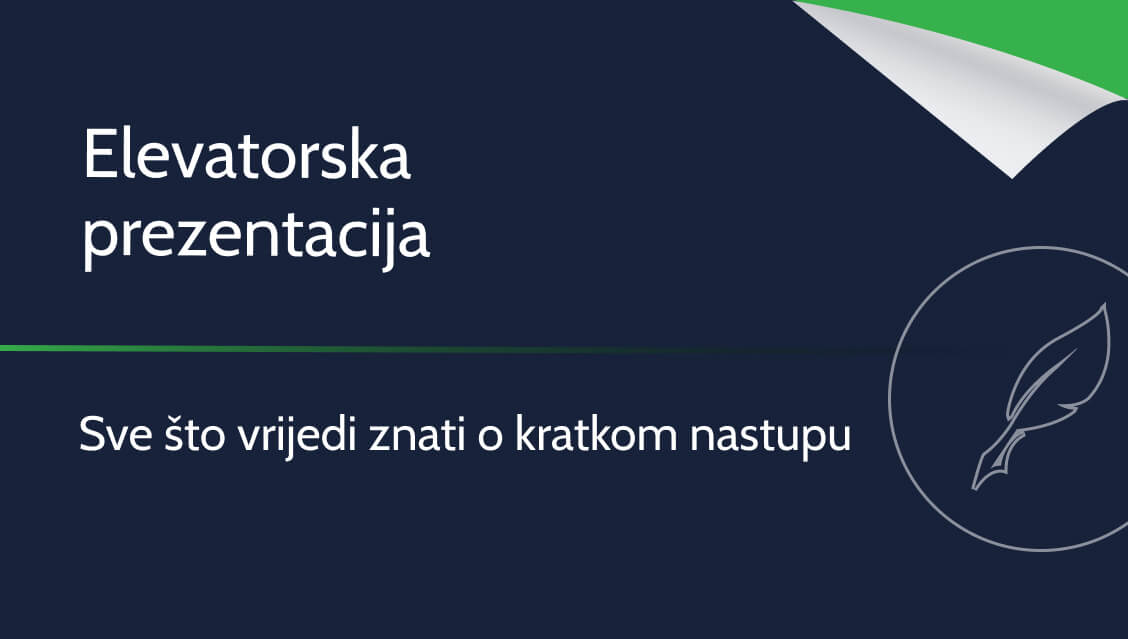 Elevatorska prezentacija

Sve što vrijedi znati o kratkom nastupu